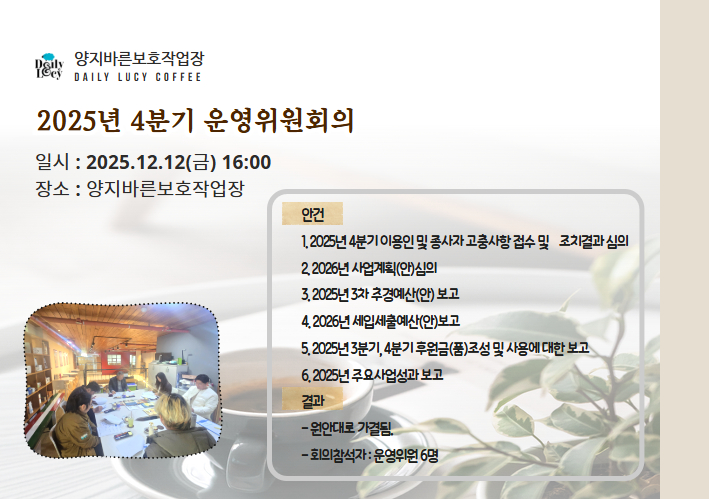 Daily Lucy

양지바른보호작업장
DAILY LUCY COFFEE

2025년 4분기 운영위원회의

일시 : 2025.12.12(금) 16:00
장소 : 양지바른보호작업장

안건

1. 2025년 4분기 이용인 및 종사자 고충사항 접수 및 조치결과 심의
2. 2026년 사업계획(안)심의
3. 2025년 3차 추경예산(안) 보고
4. 2026년 세입세출예산(안)보고
5. 2025년 3분기, 4분기 후원금(품)조성 및 사용에 대한 보고
6. 2025년 주요사업성과 보고

결과

- 원안대로 가결됨.
- 회의참석자 : 운영위원 6명